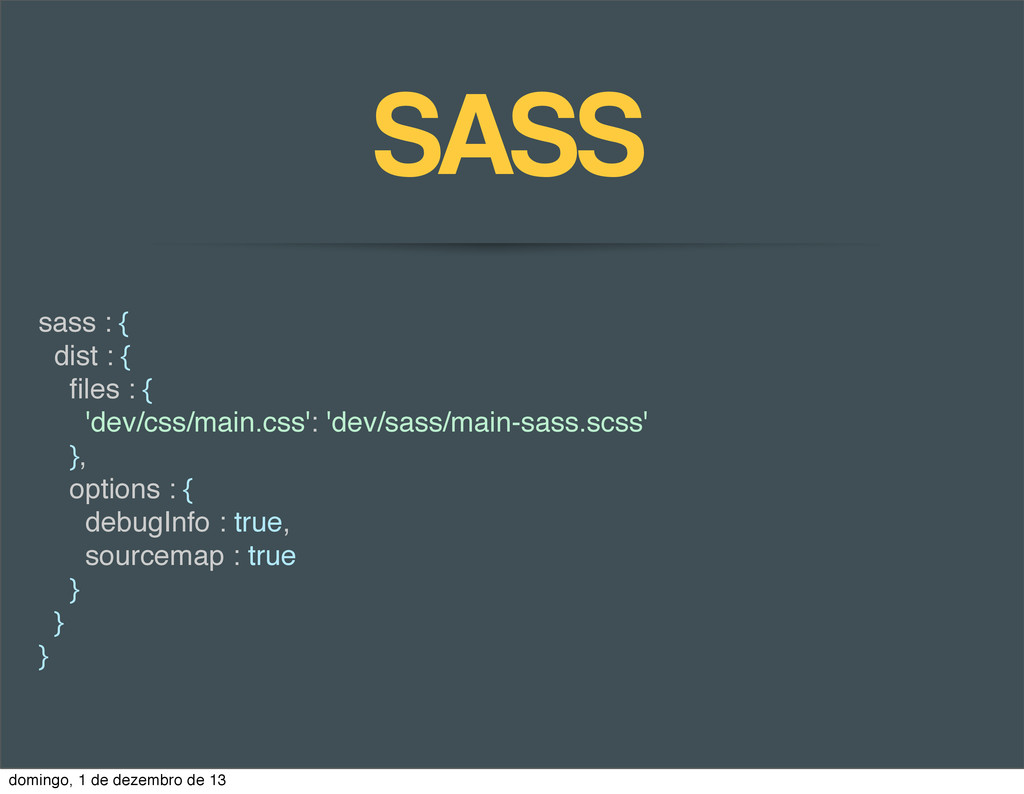 SASS

sass : {
  dist : {
    files : {
      'dev/css/main.css': 'dev/sass/main-sass.scss'
    },
    options : {
      debugInfo : true,
      sourcemap : true
    }
  }
}

domingo, 1 de dezembro de 13